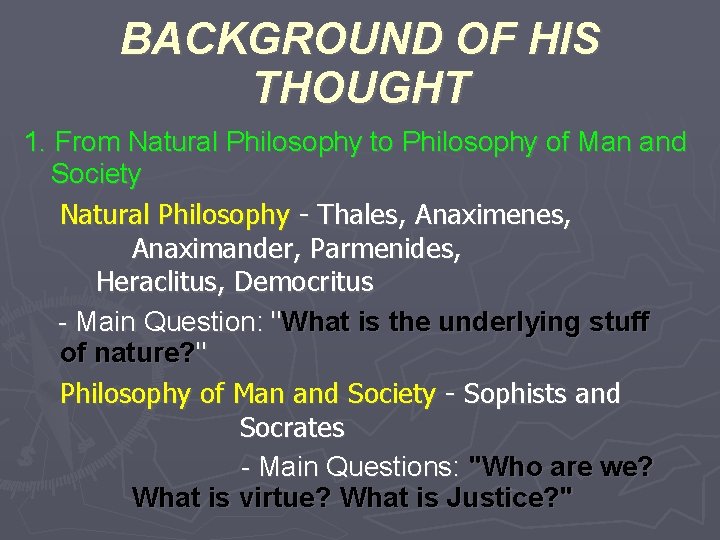 BACKGROUND OF HIS THOUGHT

1. From Natural Philosophy to Philosophy of Man and Society

Natural Philosophy - Thales, Anaximenes, Anaximander, Parmenides, Heraclitus, Democritus

- Main Question: "What is the underlying stuff of nature?"

Philosophy of Man and Society - Sophists and Socrates

- Main Questions: "Who are we? What is virtue? What is Justice?"